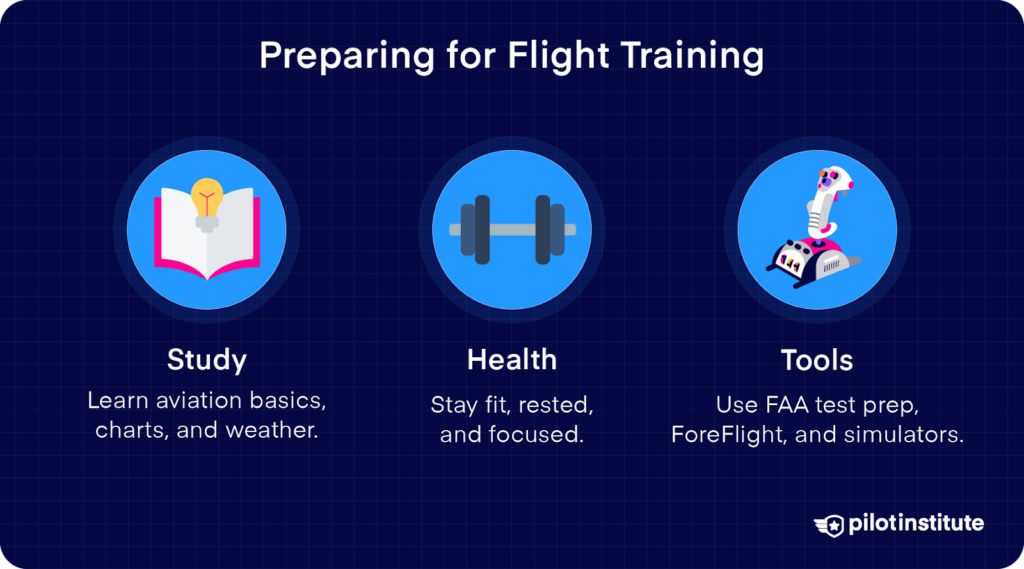 Preparing for Flight Training

Study
Learn aviation basics, charts, and weather.

Health
Stay fit, rested, and focused.

Tools
Use FAA test prep, ForeFlight, and simulators.

pilotinstitute